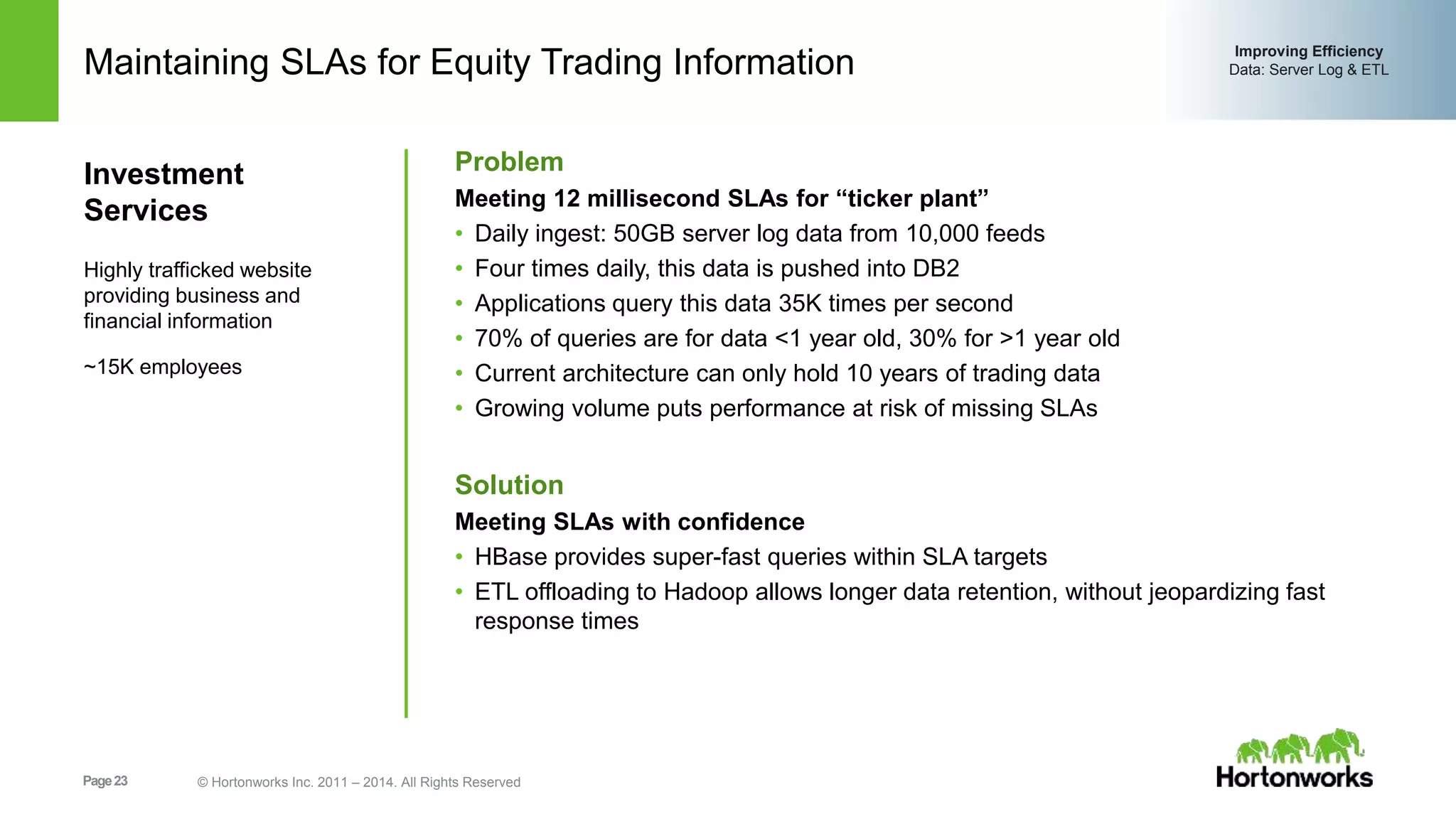 Maintaining SLAs for Equity Trading Information

Improving Efficiency
Data: Server Log & ETL

Investment Services

Highly trafficked website providing business and financial information

~15K employees

Problem

Meeting 12 millisecond SLAs for “ticker plant”

• Daily ingest: 50GB server log data from 10,000 feeds
• Four times daily, this data is pushed into DB2
• Applications query this data 35K times per second
• 70% of queries are for data <1 year old, 30% for >1 year old
• Current architecture can only hold 10 years of trading data
• Growing volume puts performance at risk of missing SLAs

Solution

Meeting SLAs with confidence

• HBase provides super-fast queries within SLA targets
• ETL offloading to Hadoop allows longer data retention, without jeopardizing fast response times

Page 23

© Hortonworks Inc. 2011 – 2014. All Rights Reserved

Hortonworks